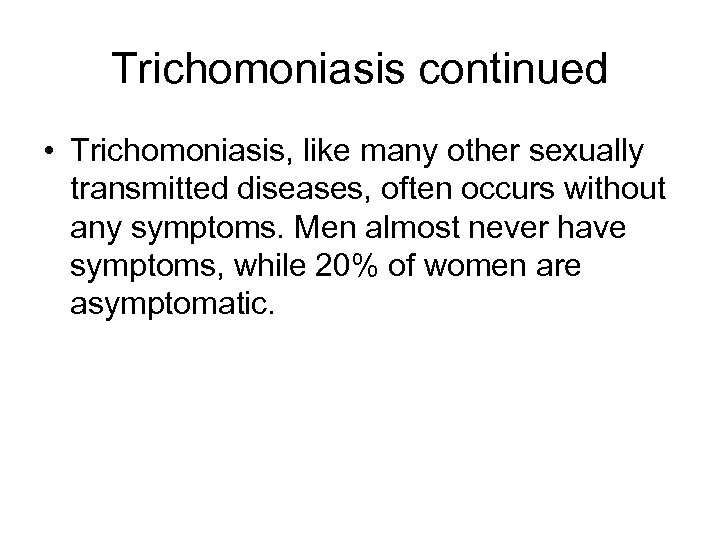 Trichomoniasis continued

• Trichomoniasis, like many other sexually transmitted diseases, often occurs without any symptoms. Men almost never have symptoms, while 20% of women are asymptomatic.